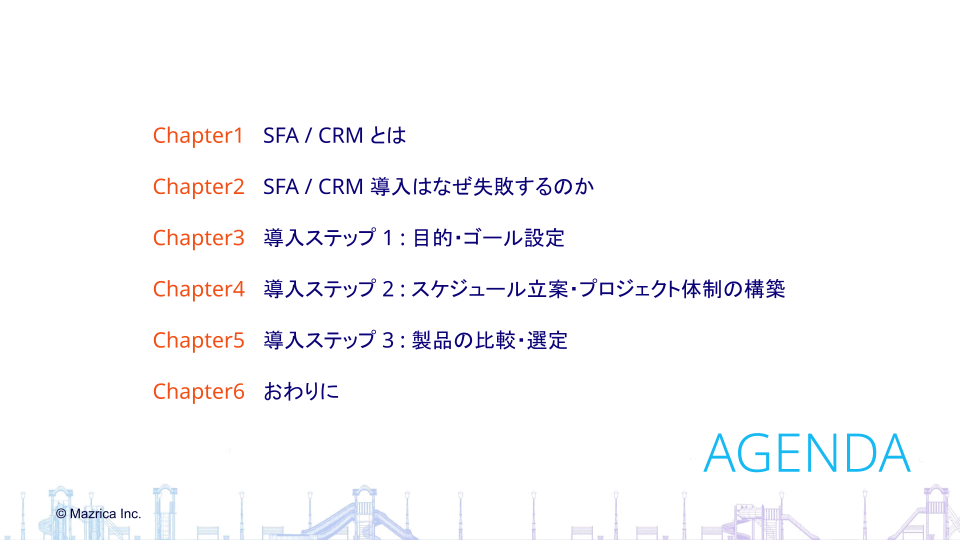 Chapter1　SFA / CRM とは

Chapter2　SFA / CRM 導入はなぜ失敗するのか

Chapter3　導入ステップ 1 : 目的・ゴール設定

Chapter4　導入ステップ 2 : スケジュール立案・プロジェクト体制の構築

Chapter5　導入ステップ 3 : 製品の比較・選定

Chapter6　おわりに

AGENDA

© Mazrica Inc.